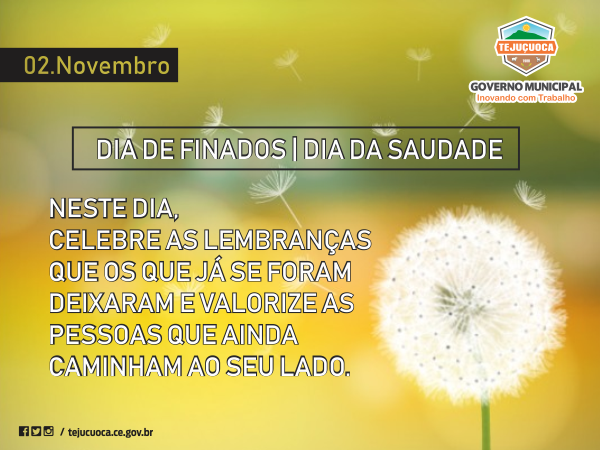 02.Novembro

TEJUÇUOCA

GOVERNO MUNICIPAL
Inovando com Trabalho

DIA DE FINADOS | DIA DA SAUDADE

NESTE DIA,
CELEBRE AS LEMBRANÇAS QUE OS QUE JÁ SE FORAM DEIXARAM E VALORIZE AS PESSOAS QUE AINDA CAMINHAM AO SEU LADO.

/ tejucuoca.ce.gov.br